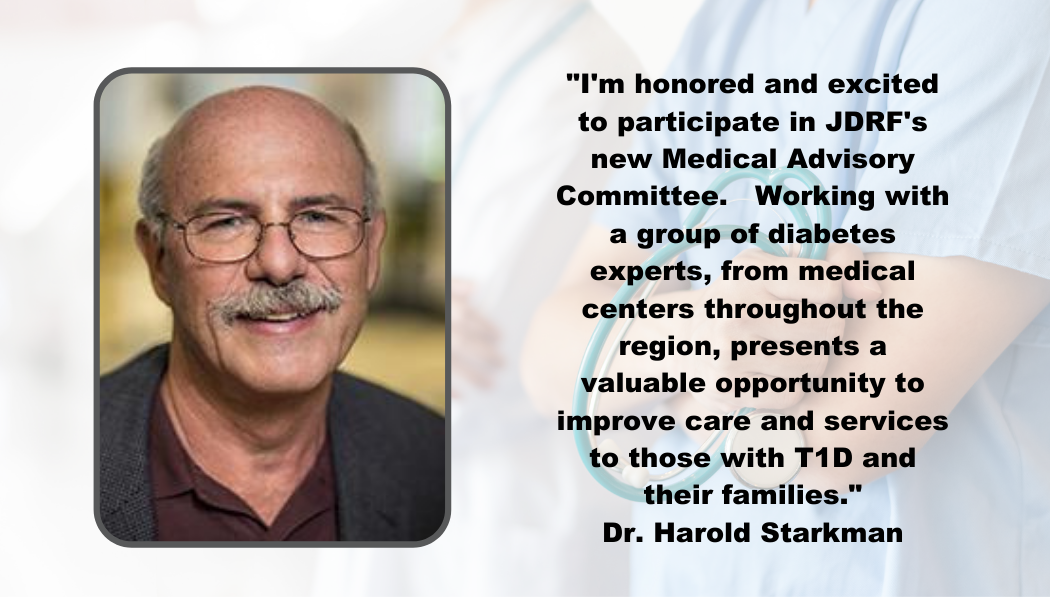 "I'm honored and excited to participate in JDRF's new Medical Advisory Committee.   Working with a group of diabetes experts, from medical centers throughout the region, presents a valuable opportunity to improve care and services to those with T1D and their families."
Dr. Harold Starkman